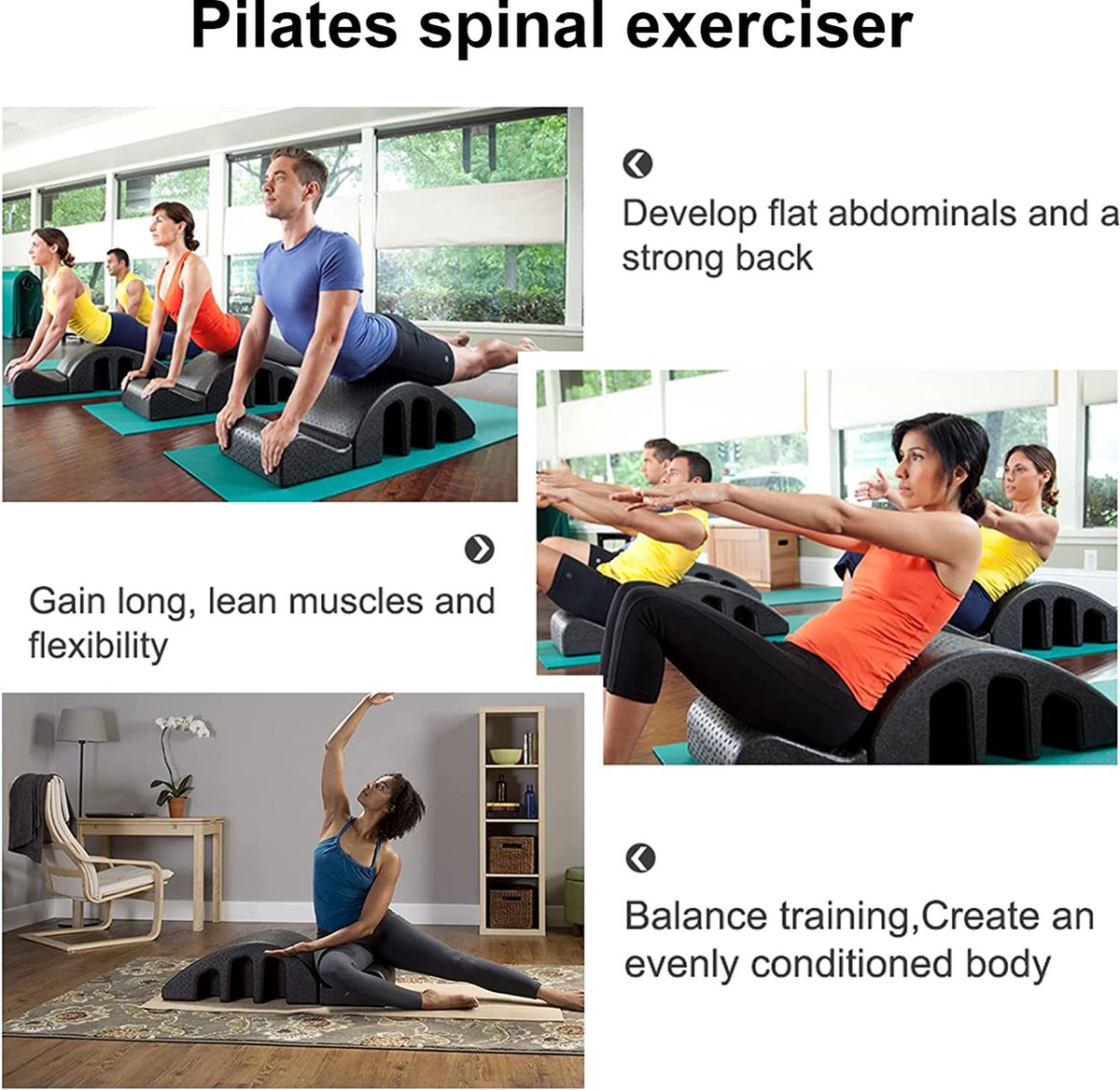 Pilates spinal exerciser

Develop flat abdominals and a strong back

Gain long, lean muscles and flexibility

Balance training,Create an evenly conditioned body